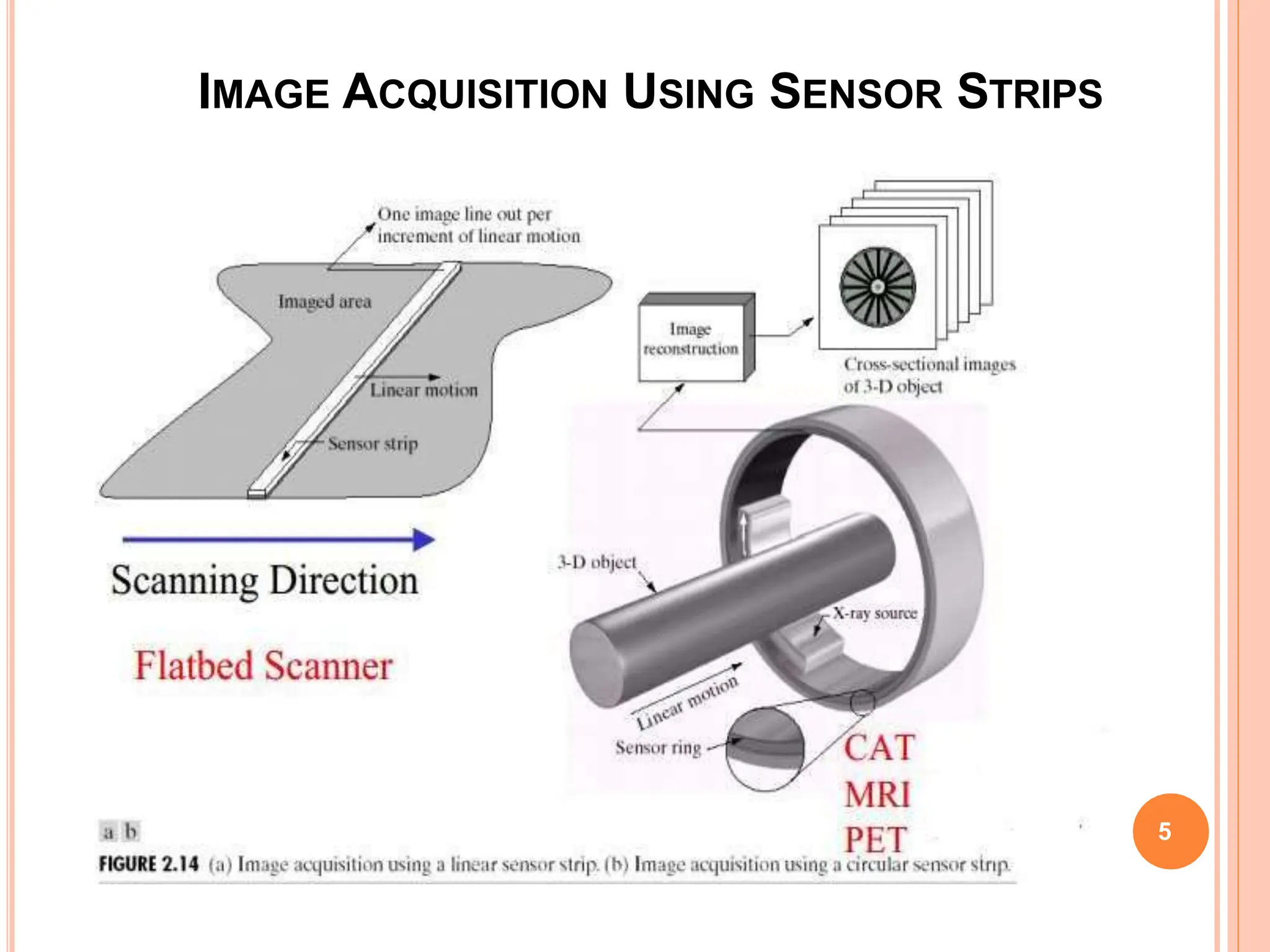 IMAGE ACQUISITION USING SENSOR STRIPS

One image line out per increment of linear motion

Imaged area

Linear motion

Sensor strip

Scanning Direction

Flatbed Scanner

Image reconstruction

Cross-sectional images of 3-D object

3-D object

X-ray source

Linear motion

Sensor ring

CAT
MRI
PET

a b

FIGURE 2.14 (a) Image acquisition using a linear sensor strip. (b) Image acquisition using a circular sensor strip.

5